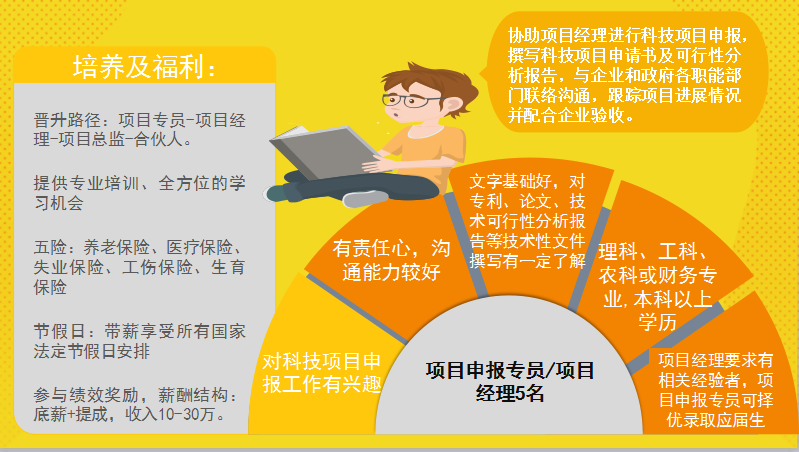 培养及福利：

晋升路径：项目专员-项目经理-项目总监-合伙人。

提供专业培训、全方位的学习机会

五险：养老保险、医疗保险、失业保险、工伤保险、生育保险

节假日：带薪享受所有国家法定节假日安排

参与绩效奖励，薪酬结构：底薪+提成，收入10-30万。

协助项目经理进行科技项目申报，撰写科技项目申请书及可行性分析报告，与企业和政府各职能部门联络沟通，跟踪项目进展情况并配合企业验收。

对科技项目申报工作有兴趣

有责任心，沟通能力较好

文字基础好，对专利、论文、技术可行性分析报告等技术性文件撰写有一定了解

理科、工科、农科或财务专业,本科以上学历

项目经理要求有相关经验者，项目申报专员可择优录取应届生

项目申报专员/项目经理5名